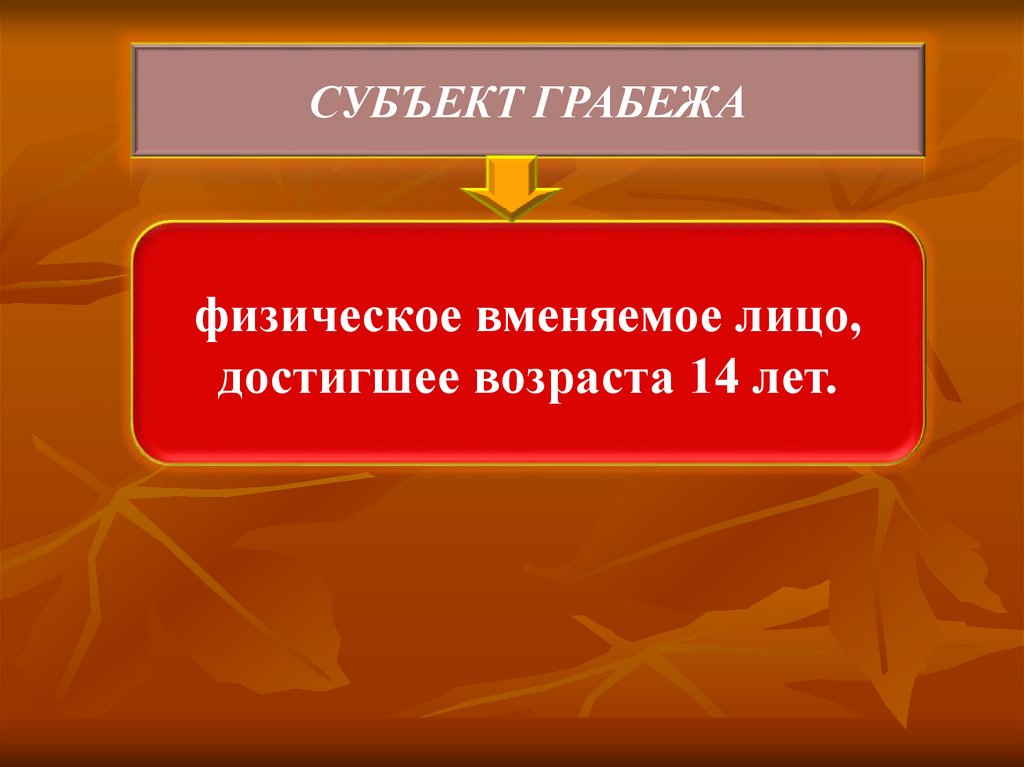 СУБЪЕКТ ГРАБЕЖА

физическое вменяемое лицо, достигшее возраста 14 лет.